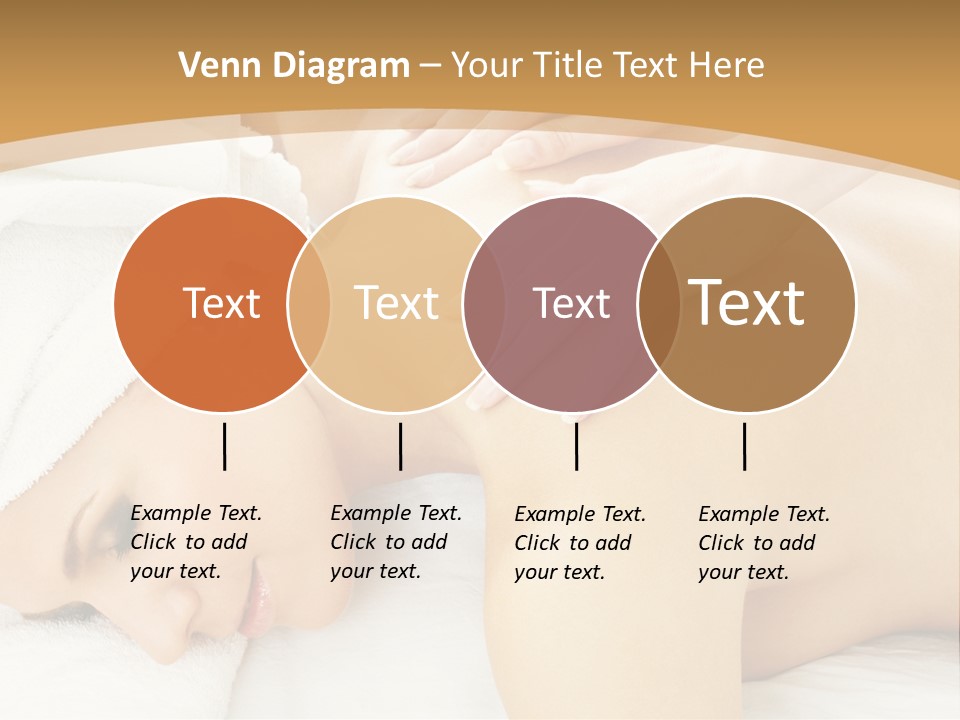 Venn Diagram – Your Title Text Here

Text

Text

Text

Text

Example Text. Click to add your text.

Example Text. Click to add your text.

Example Text. Click to add your text.

Example Text. Click to add your text.